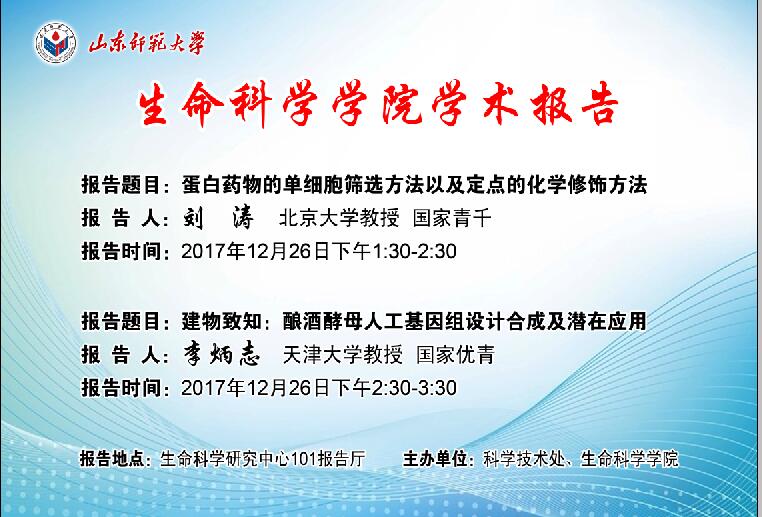 山东师范大学

生命科学学院学术报告

报告题目：蛋白药物的单细胞筛选方法以及定点的化学修饰方法
报 告 人：刘 涛 北京大学教授 国家青千
报告时间：2017年12月26日下午1:30-2:30

报告题目：建物致知：酿酒酵母人工基因组设计合成及潜在应用
报 告 人：李炳志 天津大学教授 国家优青
报告时间：2017年12月26日下午2:30-3:30

报告地点：生命科学研究中心101报告厅 主办单位：科学技术处、生命科学学院